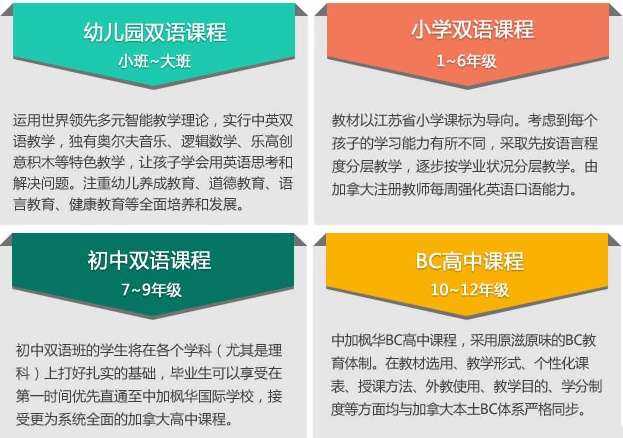 幼儿园双语课程
小班~大班

运用世界领先多元智能教学理论，实行中英双语教学，独有奥尔夫音乐、逻辑数学、乐高创意积木等特色教学，让孩子学会用英语思考和解决问题。注重幼儿养成教育、道德教育、语言教育、健康教育等全面培养和发展。

小学双语课程
1~6年级

教材以江苏省小学课标为导向。考虑到每个孩子的学习能力有所不同，采取先按语言程度分层教学，逐步按学业状况分层教学。由加拿大注册教师每周强化英语口语能力。

初中双语课程
7~9年级

初中双语班的学生将在各个学科（尤其是理科）上打好扎实的基础，毕业生可以享受在第一时间优先直通至中加枫华国际学校，接受更为系统全面的加拿大高中课程。

BC高中课程
10~12年级

中加枫华BC高中课程，采用原滋原味的BC教育体制。在教材选用、教学形式、个性化课表、授课方法、外教使用、教学目的、学分制度等方面均与加拿大本土BC体系严格同步。